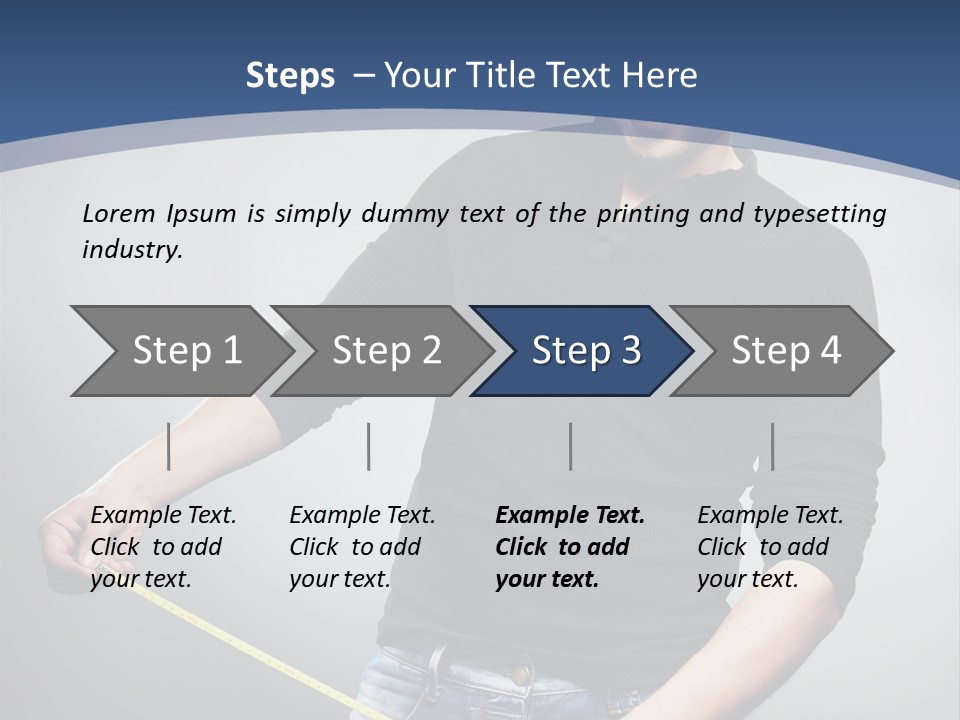 Steps – Your Title Text Here

Lorem Ipsum is simply dummy text of the printing and typesetting industry.

Step 1

Step 2

Step 3

Step 4

Example Text. Click to add your text.

Example Text. Click to add your text.

Example Text. Click to add your text.

Example Text. Click to add your text.